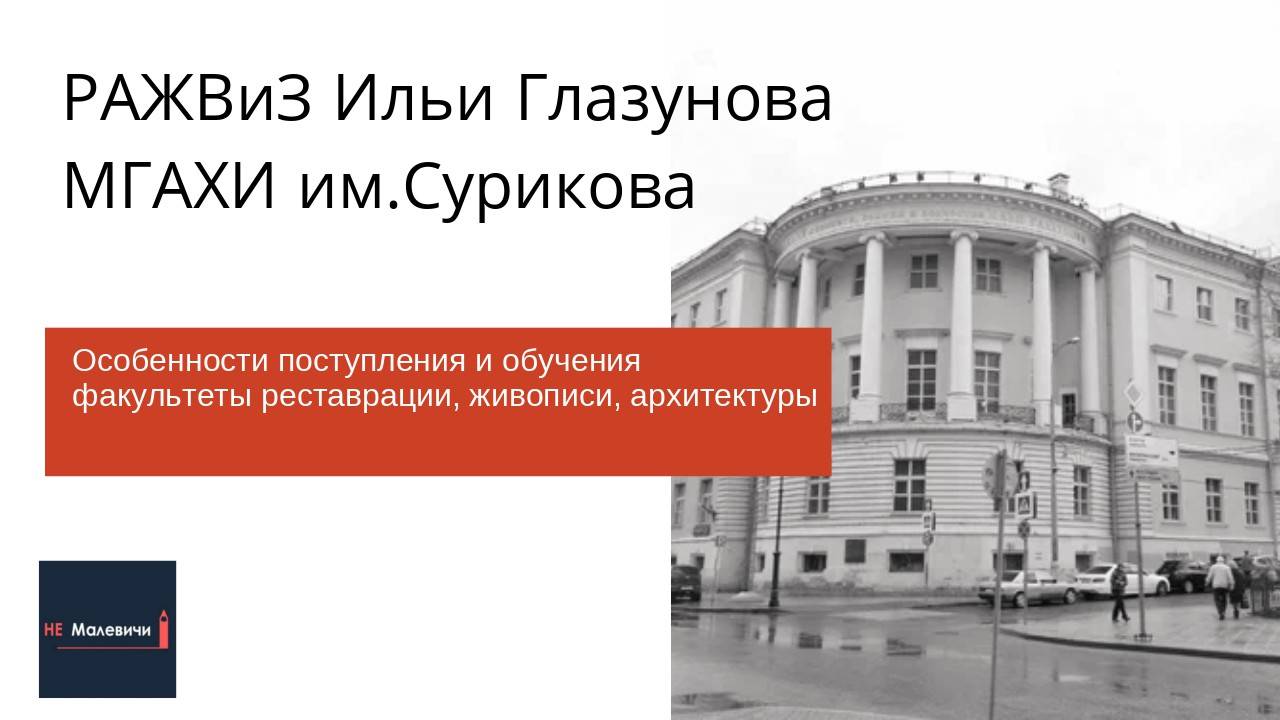 РАЖВиЗ Ильи Глазунова
МГАХИ им.Сурикова

Особенности поступления и обучения
факультеты реставрации, живописи, архитектуры

НЕ Малевичи